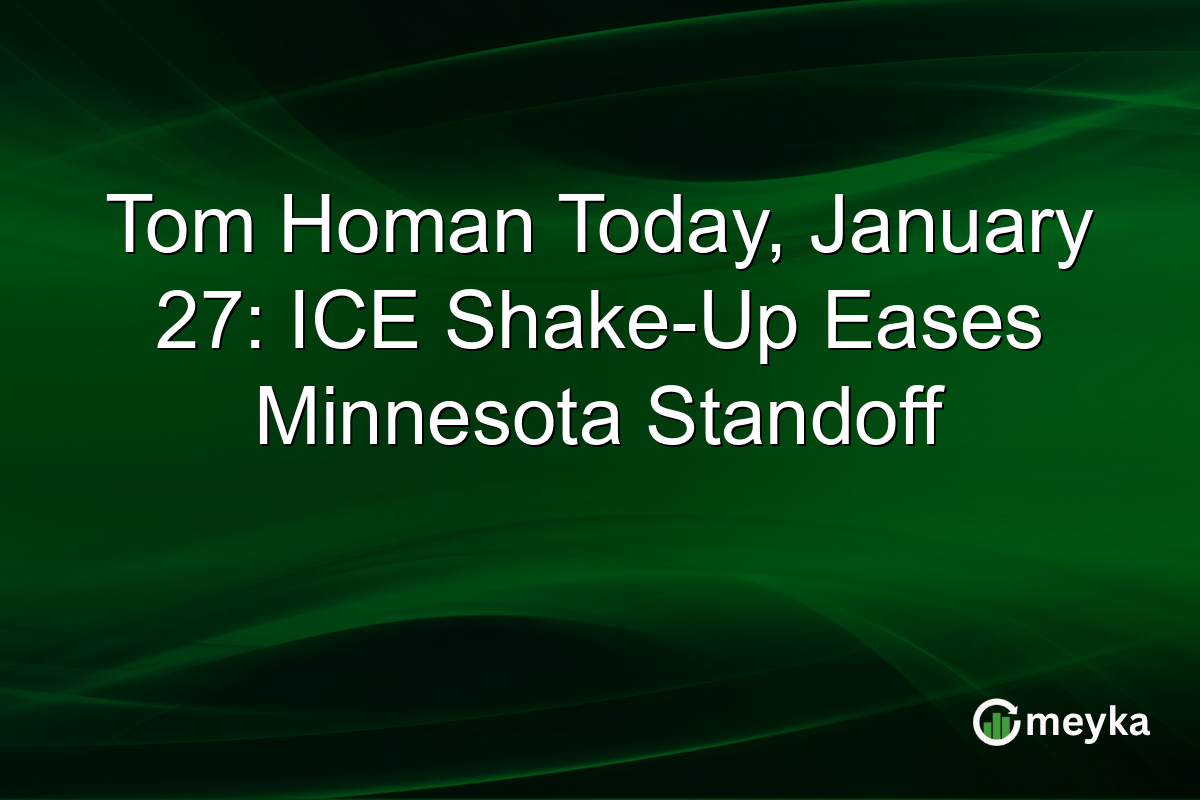 Tom Homan Today, January 27: ICE Shake-Up Eases Minnesota Standoff

meyka